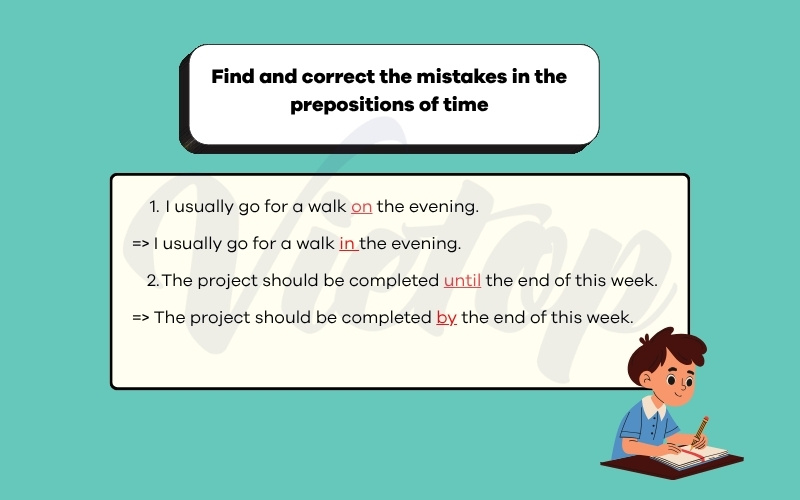 Find and correct the mistakes in the prepositions of time

1. I usually go for a walk on the evening.

=> I usually go for a walk in the evening.

2. The project should be completed until the end of this week.

=> The project should be completed by the end of this week.

Vietop